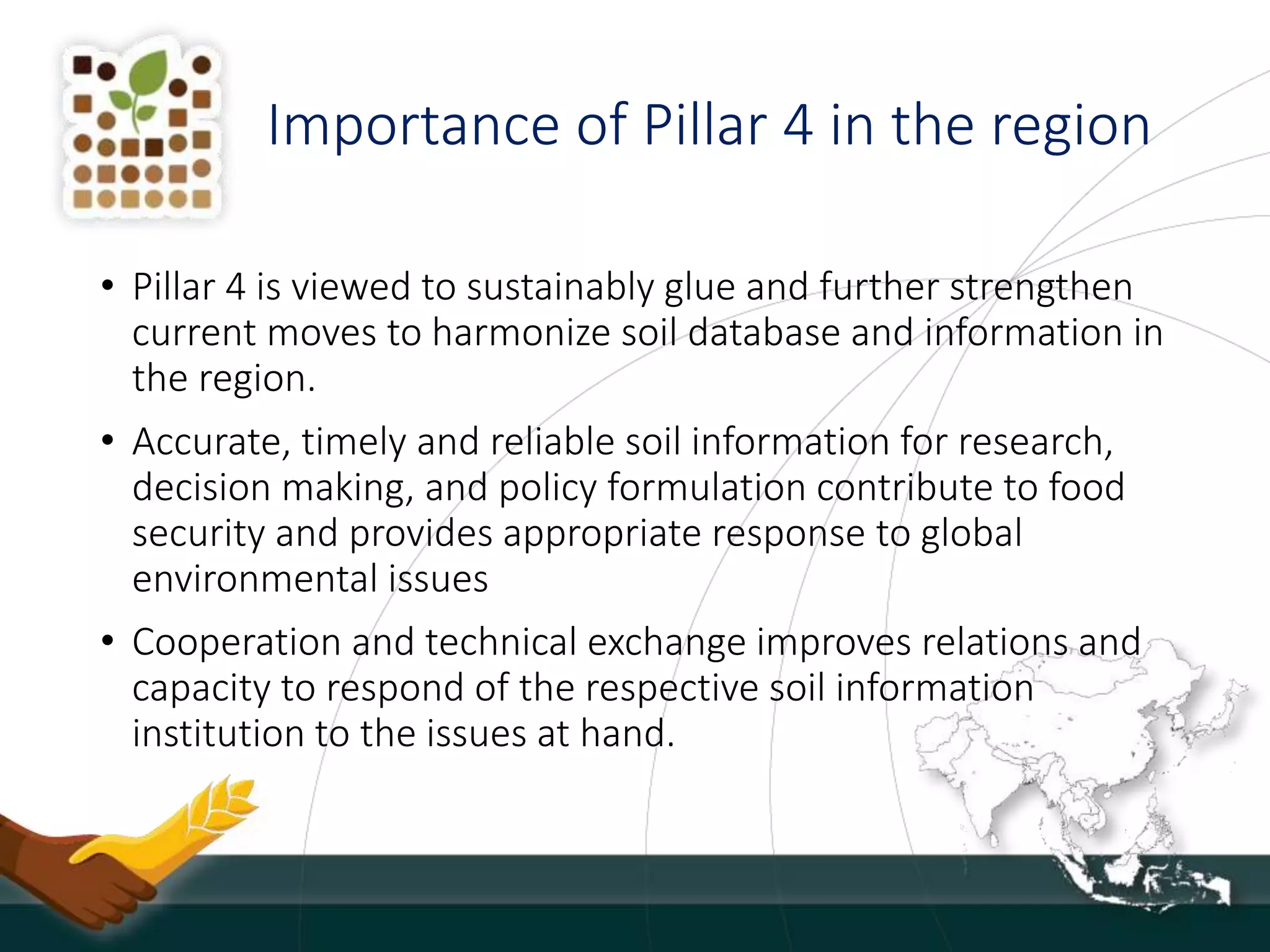 Importance of Pillar 4 in the region

• Pillar 4 is viewed to sustainably glue and further strengthen current moves to harmonize soil database and information in the region.

• Accurate, timely and reliable soil information for research, decision making, and policy formulation contribute to food security and provides appropriate response to global environmental issues

• Cooperation and technical exchange improves relations and capacity to respond of the respective soil information institution to the issues at hand.